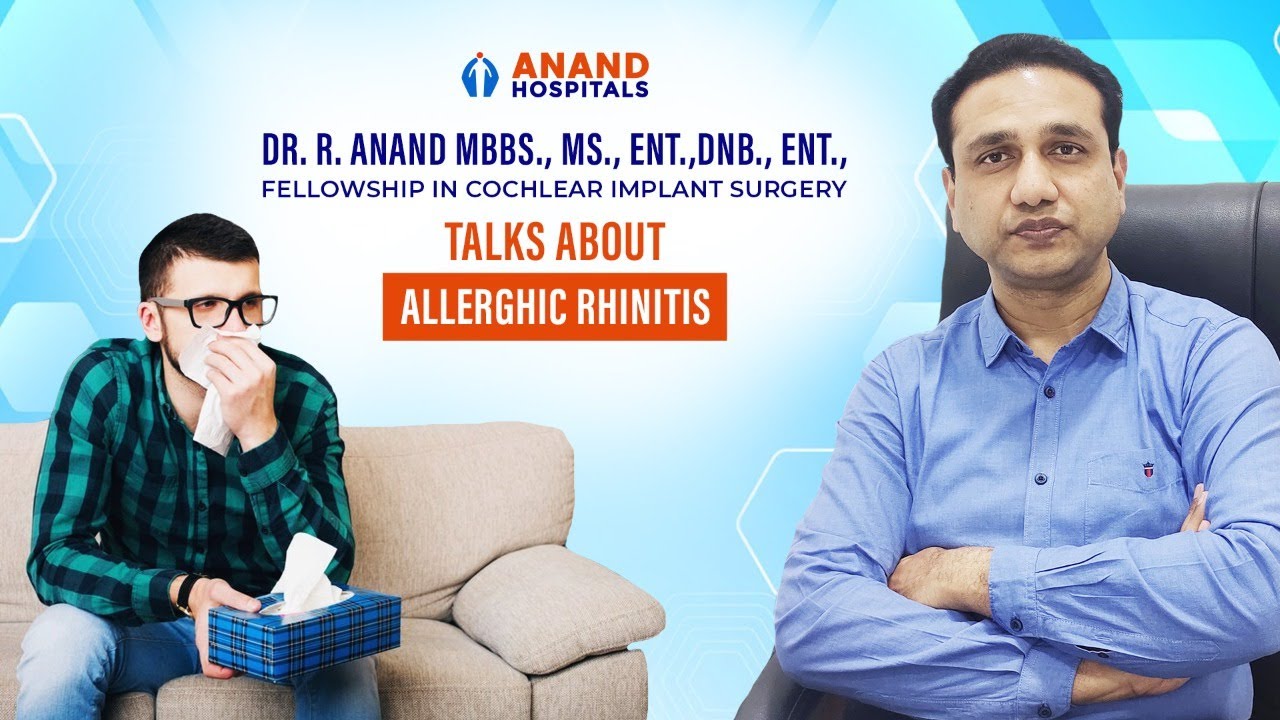 ANAND HOSPITALS

DR. R. ANAND MBBS., MS., ENT.,DNB., ENT.,
FELLOWSHIP IN COCHLEAR IMPLANT SURGERY

TALKS ABOUT

ALLERGHIC RHINITIS